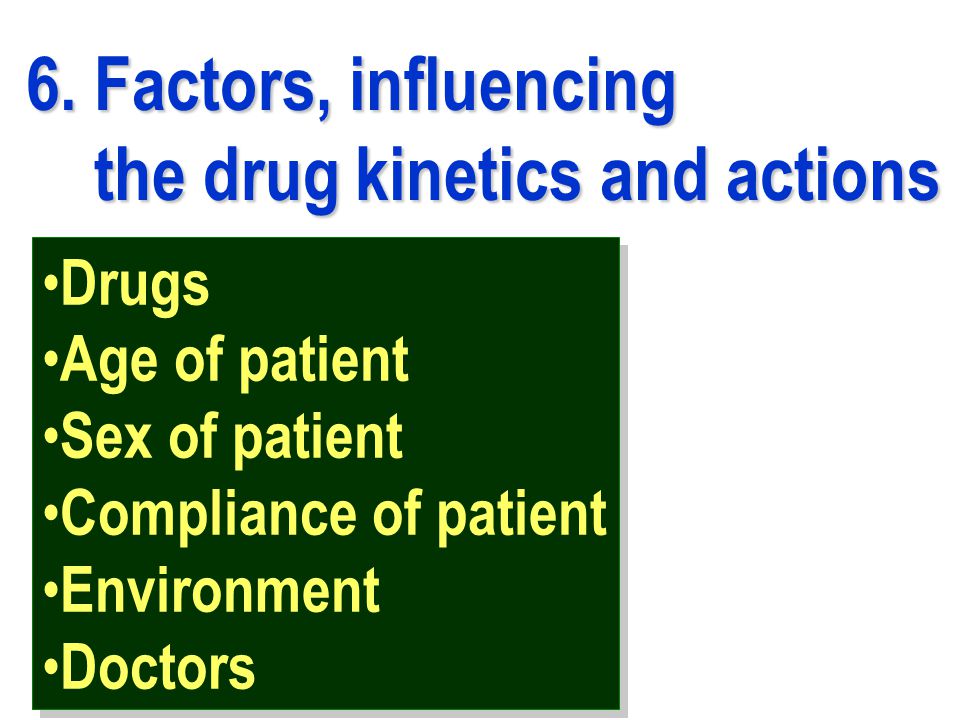 6. Factors, influencing the drug kinetics and actions

•Drugs
•Age of patient
•Sex of patient
•Compliance of patient
•Environment
•Doctors